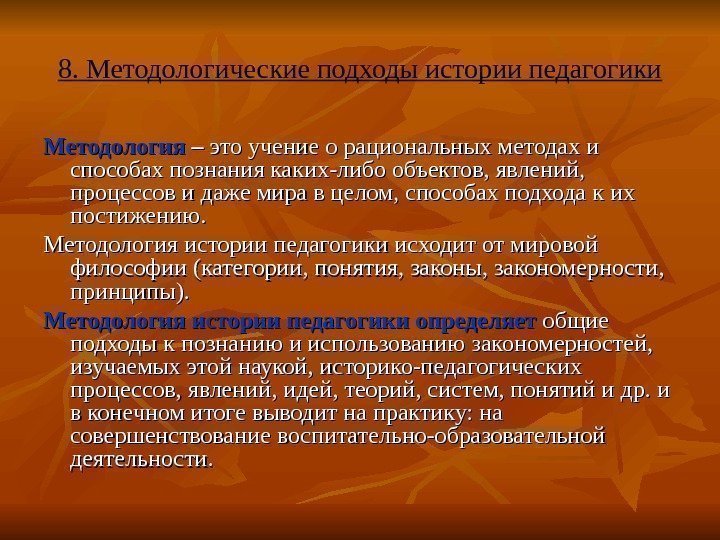 8. Методологические подходы истории педагогики

Методология – это учение о рациональных методах и способах познания каких-либо объектов, явлений, процессов и даже мира в целом, способах подхода к их постижению.

Методология истории педагогики исходит от мировой философии (категории, понятия, законы, закономерности, принципы).

Методология истории педагогики определяет общие подходы к познанию и использованию закономерностей, изучаемых этой наукой, историко-педагогических процессов, явлений, идей, теорий, систем, понятий и др. и в конечном итоге выводит на практику: на совершенствование воспитательно-образовательной деятельности.